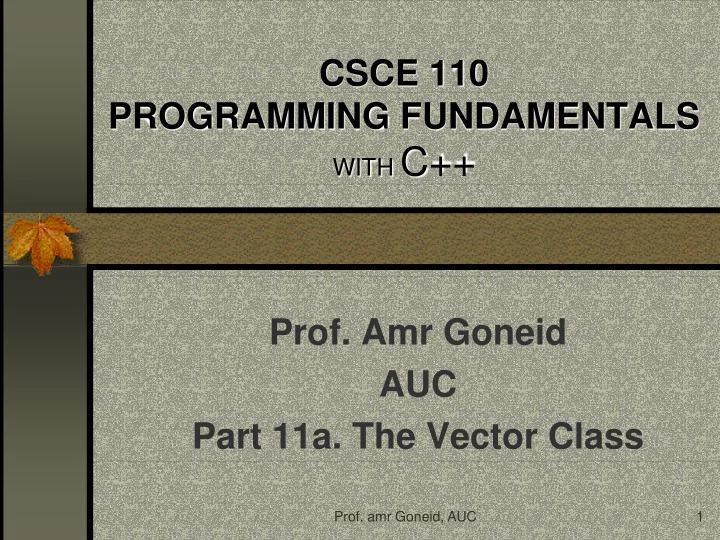 CSCE 110
PROGRAMMING FUNDAMENTALS
WITH C++

Prof. Amr Goneid
AUC
Part 11a. The Vector Class

Prof. amr Goneid, AUC

1